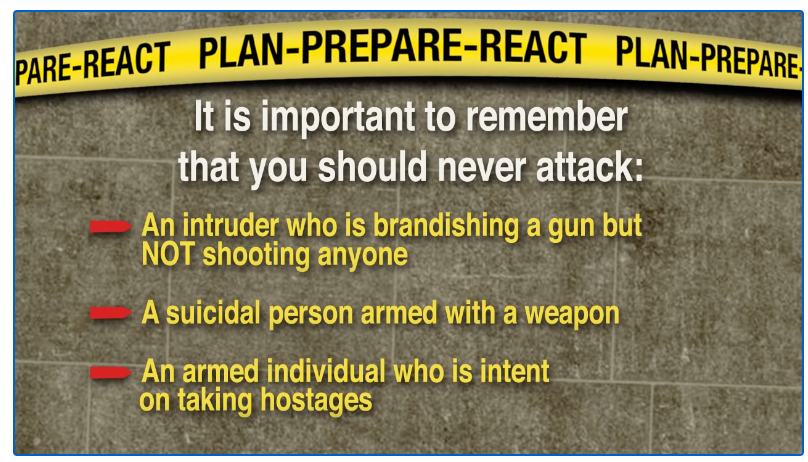 PARE-REACT PLAN-PREPARE-REACT PLAN-PREPARE-

It is important to remember that you should never attack:

An intruder who is brandishing a gun but NOT shooting anyone

A suicidal person armed with a weapon

An armed individual who is intent on taking hostages